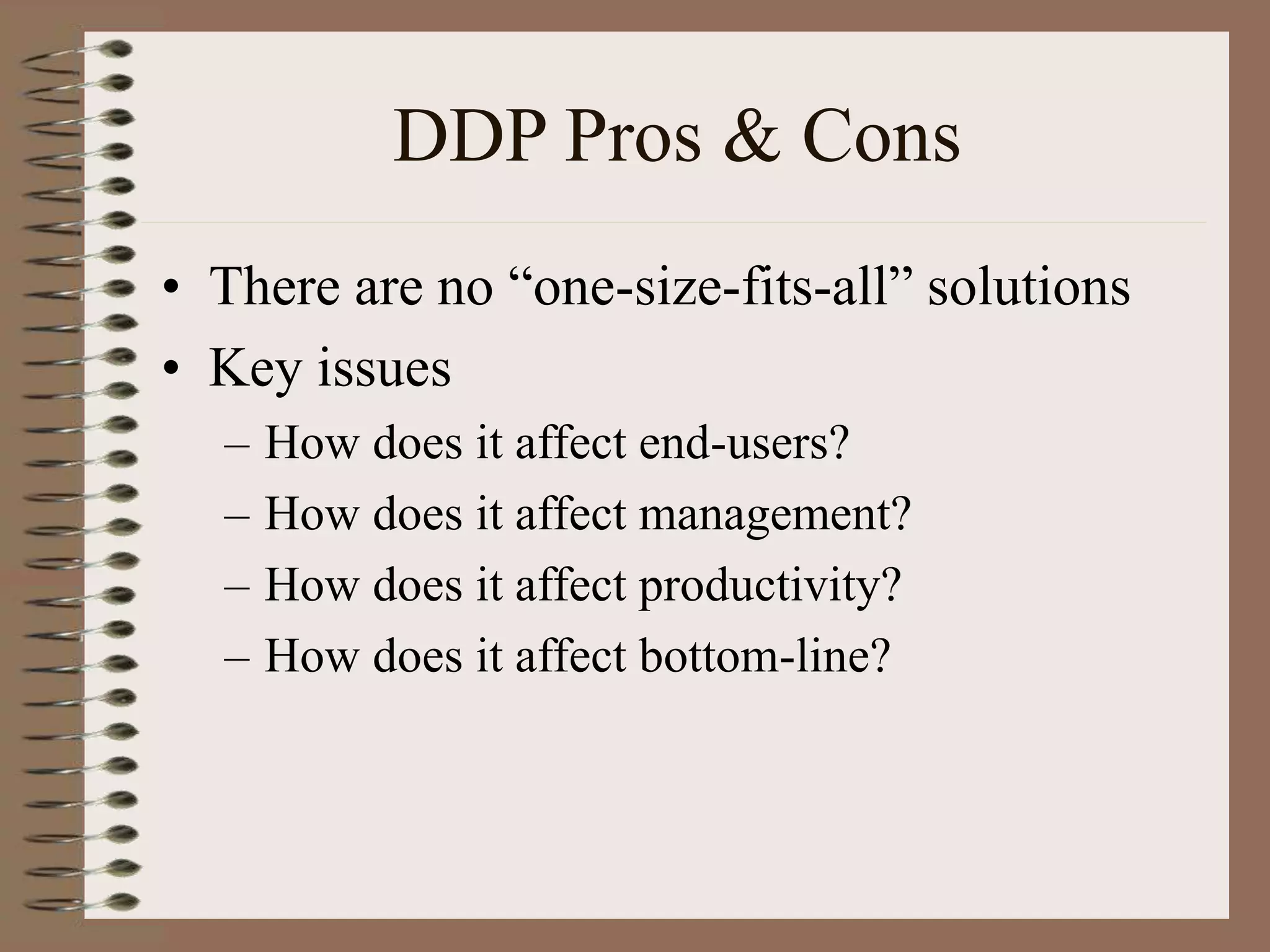 DDP Pros & Cons

• There are no “one-size-fits-all” solutions
• Key issues
  – How does it affect end-users?
  – How does it affect management?
  – How does it affect productivity?
  – How does it affect bottom-line?